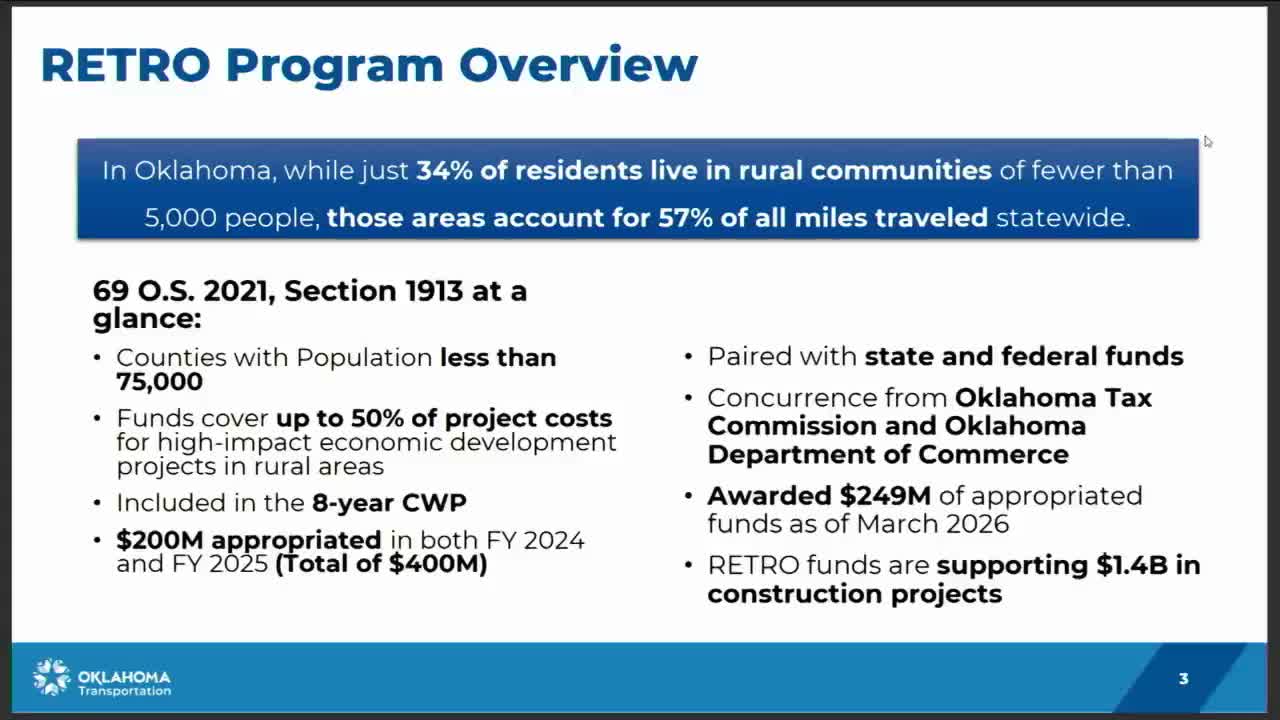 RETRO Program Overview

In Oklahoma, while just 34% of residents live in rural communities of fewer than 5,000 people, those areas account for 57% of all miles traveled statewide.

69 O.S. 2021, Section 1913 at a glance:

• Counties with Population less than 75,000
• Funds cover up to 50% of project costs for high-impact economic development projects in rural areas
• Included in the 8-year CWP
• $200M appropriated in both FY 2024 and FY 2025 (Total of $400M)

• Paired with state and federal funds
• Concurrence from Oklahoma Tax Commission and Oklahoma Department of Commerce
• Awarded $249M of appropriated funds as of March 2026
• RETRO funds are supporting $1.4B in construction projects

OKLAHOMA Transportation

3